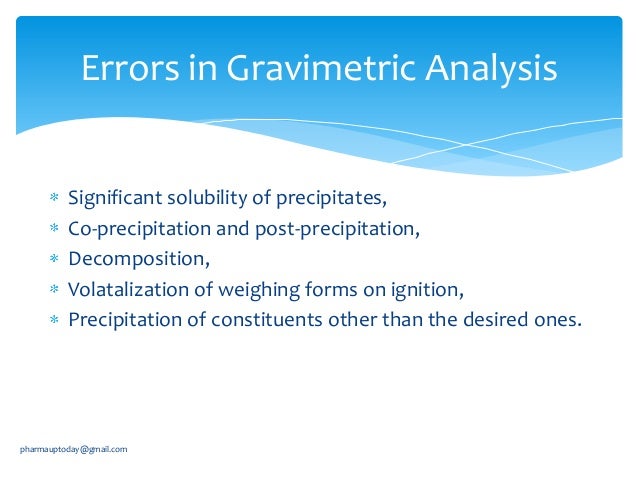 Errors in Gravimetric Analysis

* Significant solubility of precipitates,
* Co-precipitation and post-precipitation,
* Decomposition,
* Volatalization of weighing forms on ignition,
* Precipitation of constituents other than the desired ones.

pharmauptoday@gmail.com